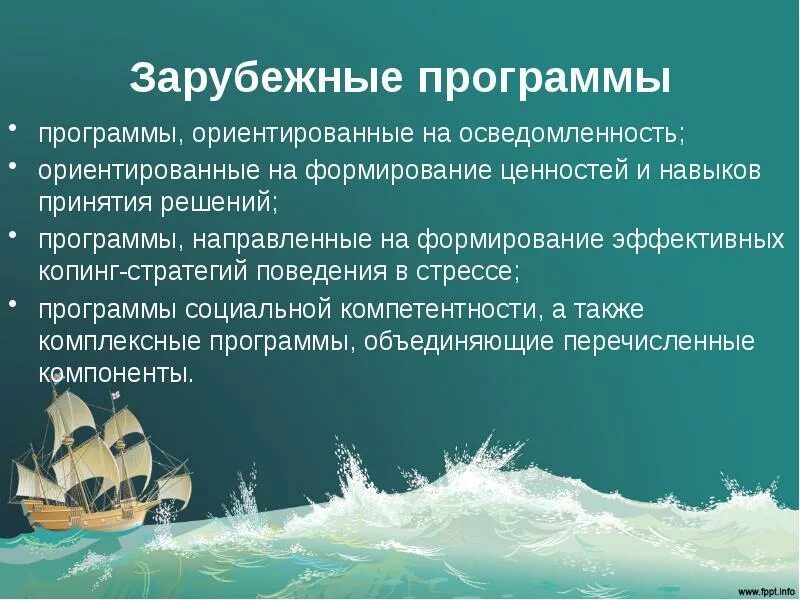 Зарубежные программы

• программы, ориентированные на осведомленность;
• ориентированные на формирование ценностей и навыков принятия решений;
• программы, направленные на формирование эффективных копинг-стратегий поведения в стрессе;
• программы социальной компетентности, а также комплексные программы, объединяющие перечисленные компоненты.

www.fppt.info